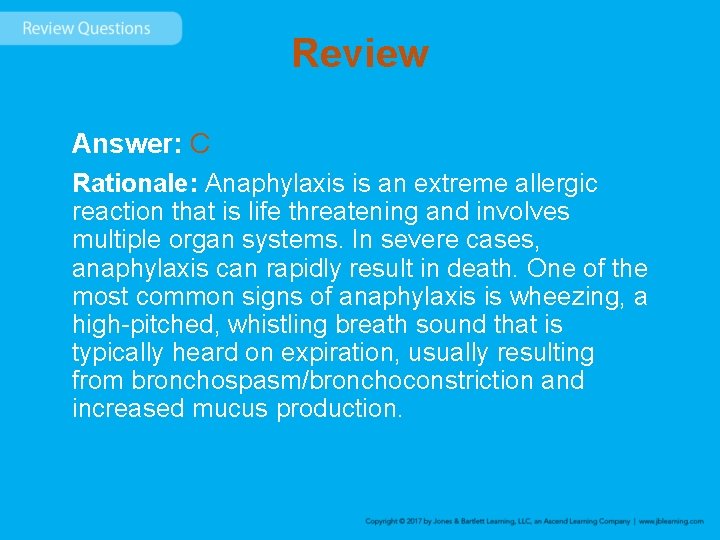 Review Questions

Review

Answer: C

Rationale: Anaphylaxis is an extreme allergic reaction that is life threatening and involves multiple organ systems. In severe cases, anaphylaxis can rapidly result in death. One of the most common signs of anaphylaxis is wheezing, a high-pitched, whistling breath sound that is typically heard on expiration, usually resulting from bronchospasm/bronchoconstriction and increased mucus production.

Copyright © 2017 by Jones & Bartlett Learning, LLC, an Ascend Learning Company | www.jblearning.com